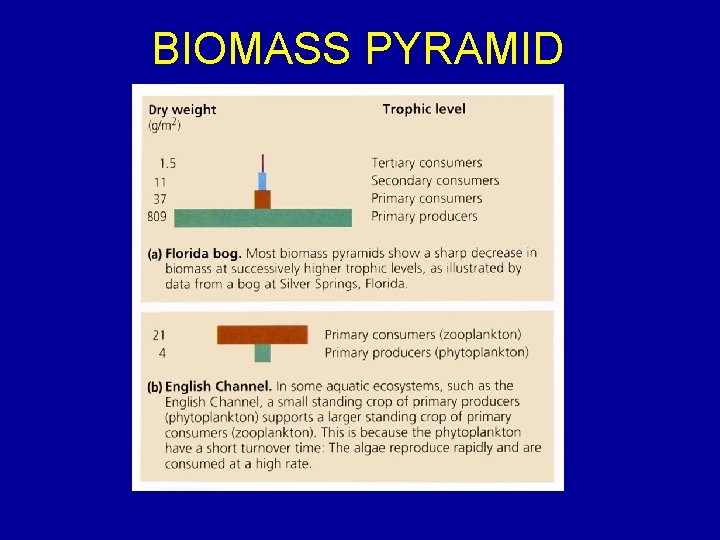 BIOMASS PYRAMID

Dry weight ($g/m^2$)

Trophic level

1.5 Tertiary consumers
11 Secondary consumers
37 Primary consumers
809 Primary producers

(a) Florida bog. Most biomass pyramids show a sharp decrease in biomass at successively higher trophic levels, as illustrated by data from a bog at Silver Springs, Florida.

21 Primary consumers (zooplankton)
4 Primary producers (phytoplankton)

(b) English Channel. In some aquatic ecosystems, such as the English Channel, a small standing crop of primary producers (phytoplankton) supports a larger standing crop of primary consumers (zooplankton). This is because the phytoplankton have a short turnover time: The algae reproduce rapidly and are consumed at a high rate.